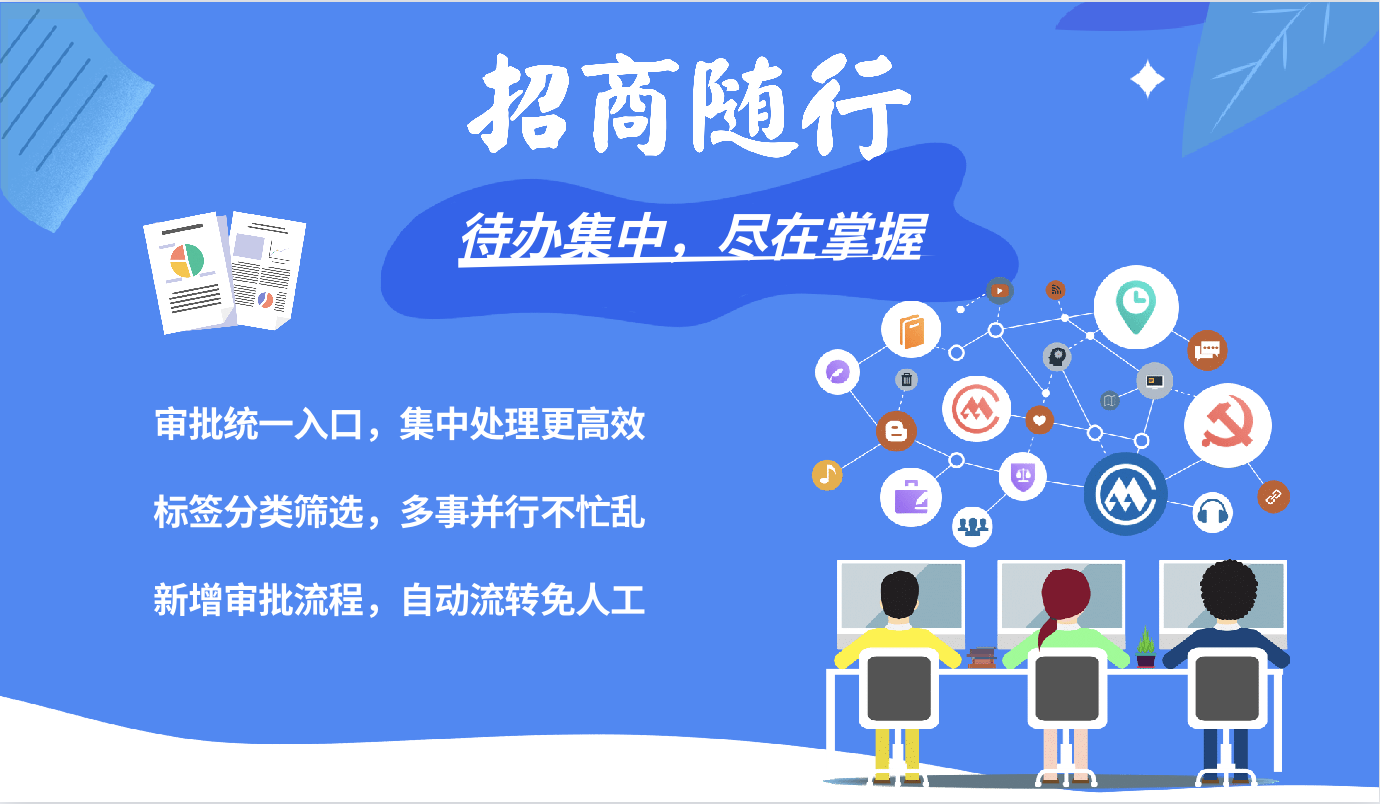 招商随行

待办集中，尽在掌握

审批统一入口，集中处理更高效

标签分类筛选，多事并行不忙乱

新增审批流程，自动流转免人工